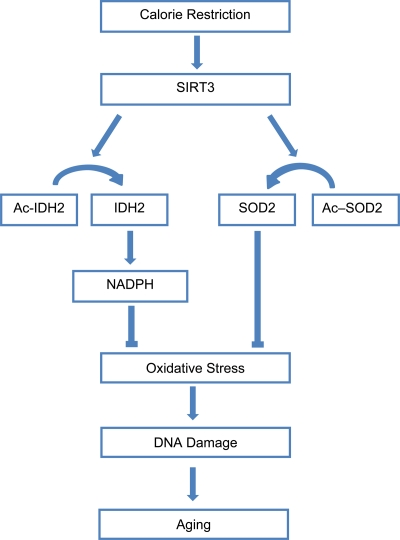 Calorie Restriction

SIRT3

Ac-IDH2

IDH2

SOD2

Ac–SOD2

NADPH

Oxidative Stress

DNA Damage

Aging